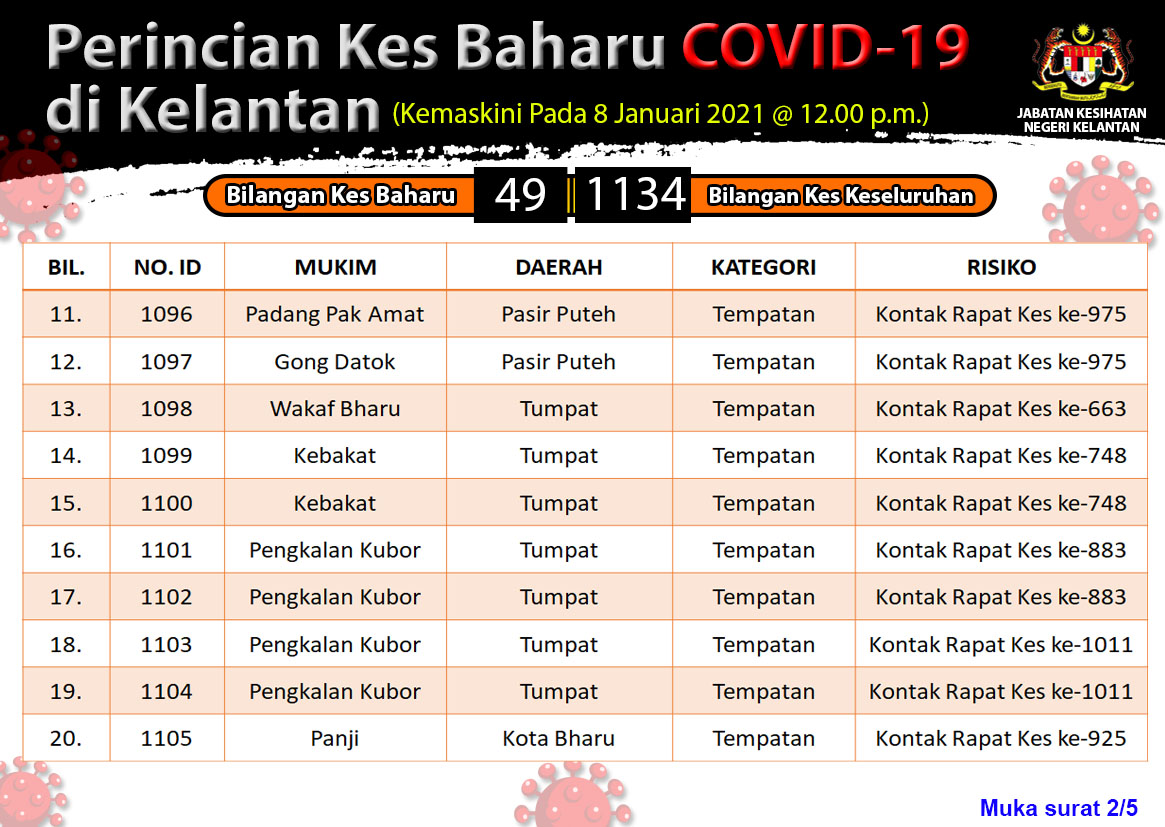 Perincian Kes Baharu COVID-19 di Kelantan (Kemaskini Pada 8 Januari 2021 @ 12.00 p.m.)

JABATAN KESIHATAN NEGERI KELANTAN

Bilangan Kes Baharu 49 | 1134 Bilangan Kes Keseluruhan

| BIL. | NO. ID | MUKIM | DAERAH | KATEGORI | RISIKO |
|---|---|---|---|---|---|
| 11. | 1096 | Padang Pak Amat | Pasir Puteh | Tempatan | Kontak Rapat Kes ke-975 |
| 12. | 1097 | Gong Datok | Pasir Puteh | Tempatan | Kontak Rapat Kes ke-975 |
| 13. | 1098 | Wakaf Bharu | Tumpat | Tempatan | Kontak Rapat Kes ke-663 |
| 14. | 1099 | Kebakat | Tumpat | Tempatan | Kontak Rapat Kes ke-748 |
| 15. | 1100 | Kebakat | Tumpat | Tempatan | Kontak Rapat Kes ke-748 |
| 16. | 1101 | Pengkalan Kubor | Tumpat | Tempatan | Kontak Rapat Kes ke-883 |
| 17. | 1102 | Pengkalan Kubor | Tumpat | Tempatan | Kontak Rapat Kes ke-883 |
| 18. | 1103 | Pengkalan Kubor | Tumpat | Tempatan | Kontak Rapat Kes ke-1011 |
| 19. | 1104 | Pengkalan Kubor | Tumpat | Tempatan | Kontak Rapat Kes ke-1011 |
| 20. | 1105 | Panji | Kota Bharu | Tempatan | Kontak Rapat Kes ke-925 |

Muka surat 2/5